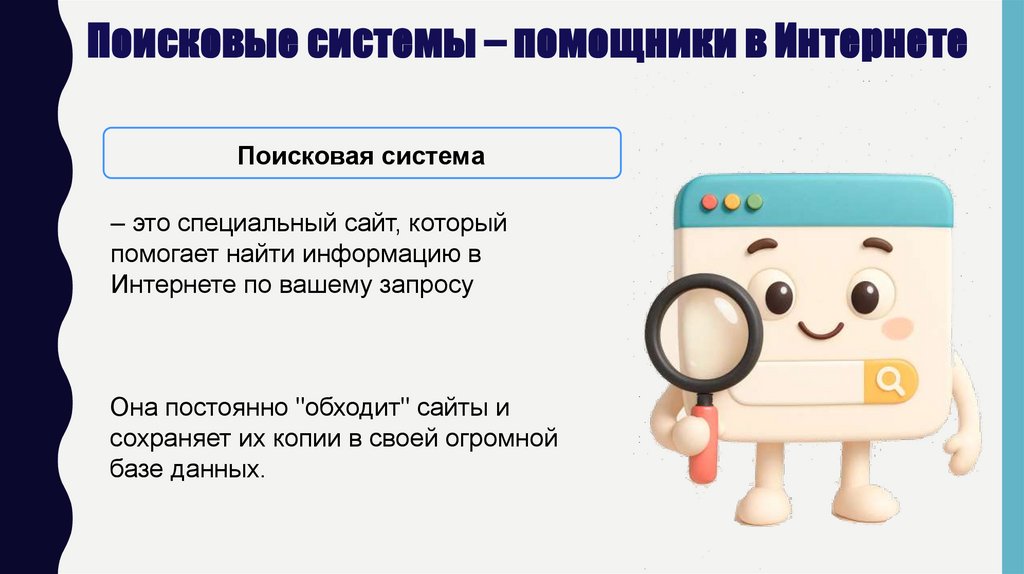 Поисковые системы – помощники в Интернете

Поисковая система

– это специальный сайт, который помогает найти информацию в Интернете по вашему запросу

Она постоянно "обходит" сайты и сохраняет их копии в своей огромной базе данных.